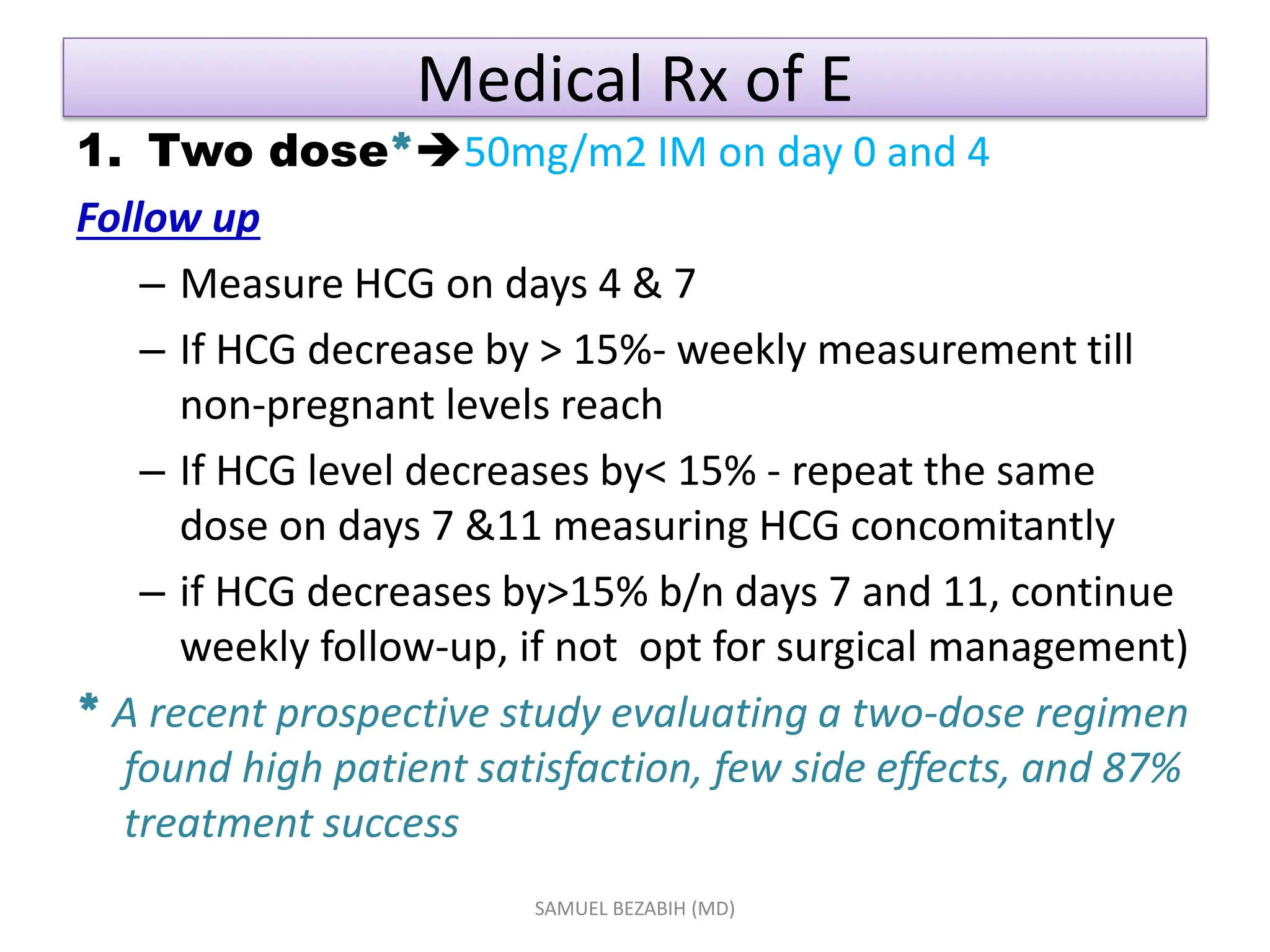 Medical Rx of E

1. Two dose*→50mg/m2 IM on day 0 and 4

Follow up

– Measure HCG on days 4 & 7

– If HCG decrease by > 15%- weekly measurement till non-pregnant levels reach

– If HCG level decreases by< 15% - repeat the same dose on days 7 &11 measuring HCG concomitantly

– if HCG decreases by>15% b/n days 7 and 11, continue weekly follow-up, if not opt for surgical management)

* A recent prospective study evaluating a two-dose regimen found high patient satisfaction, few side effects, and 87% treatment success

SAMUEL BEZABIH (MD)